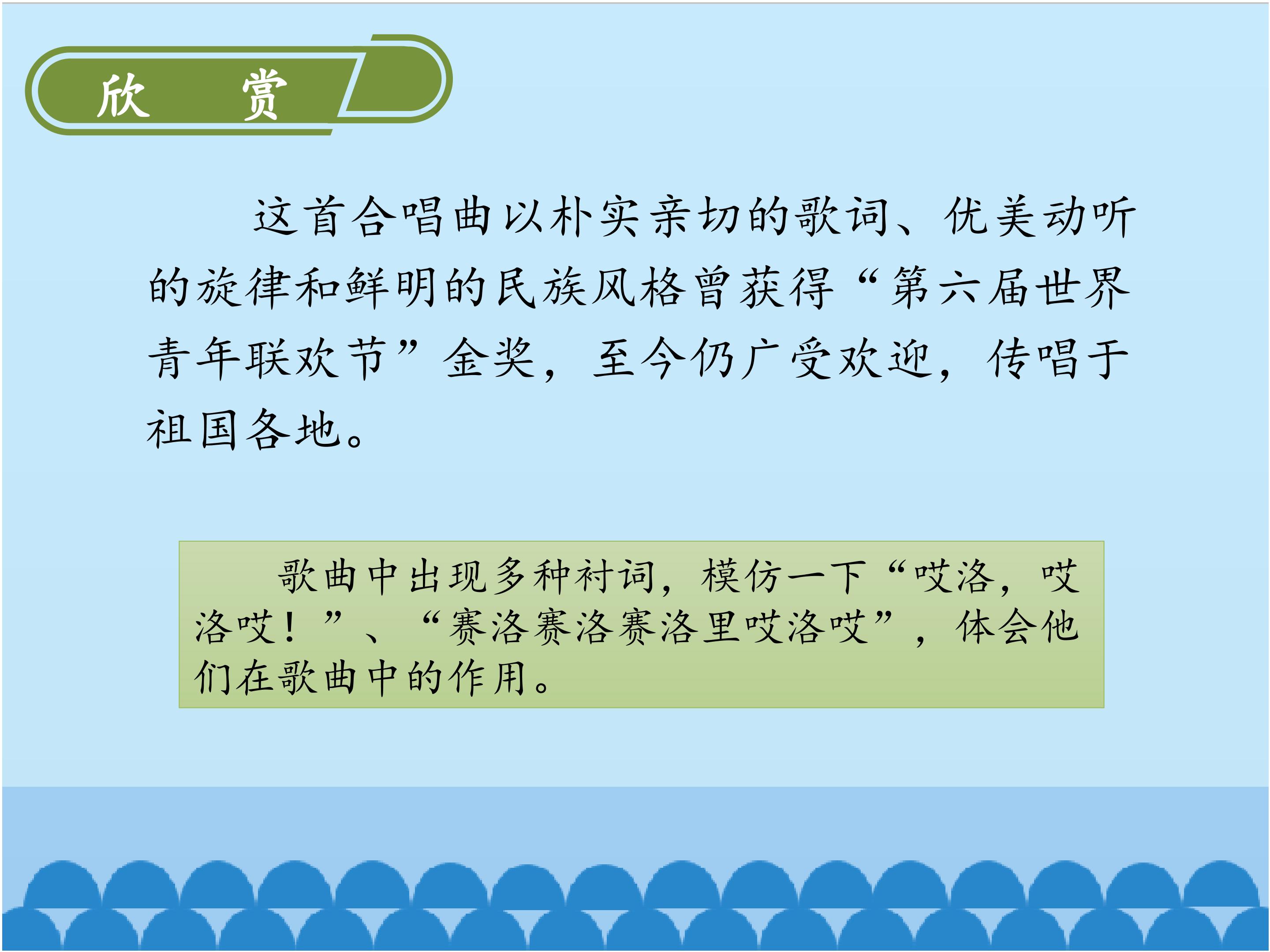 欣　赏

这首合唱曲以朴实亲切的歌词、优美动听的旋律和鲜明的民族风格曾获得“第六届世界青年联欢节”金奖，至今仍广受欢迎，传唱于祖国各地。

歌曲中出现多种衬词，模仿一下“哎洛，哎洛哎！”、“赛洛赛洛赛洛里哎洛哎”，体会他们在歌曲中的作用。